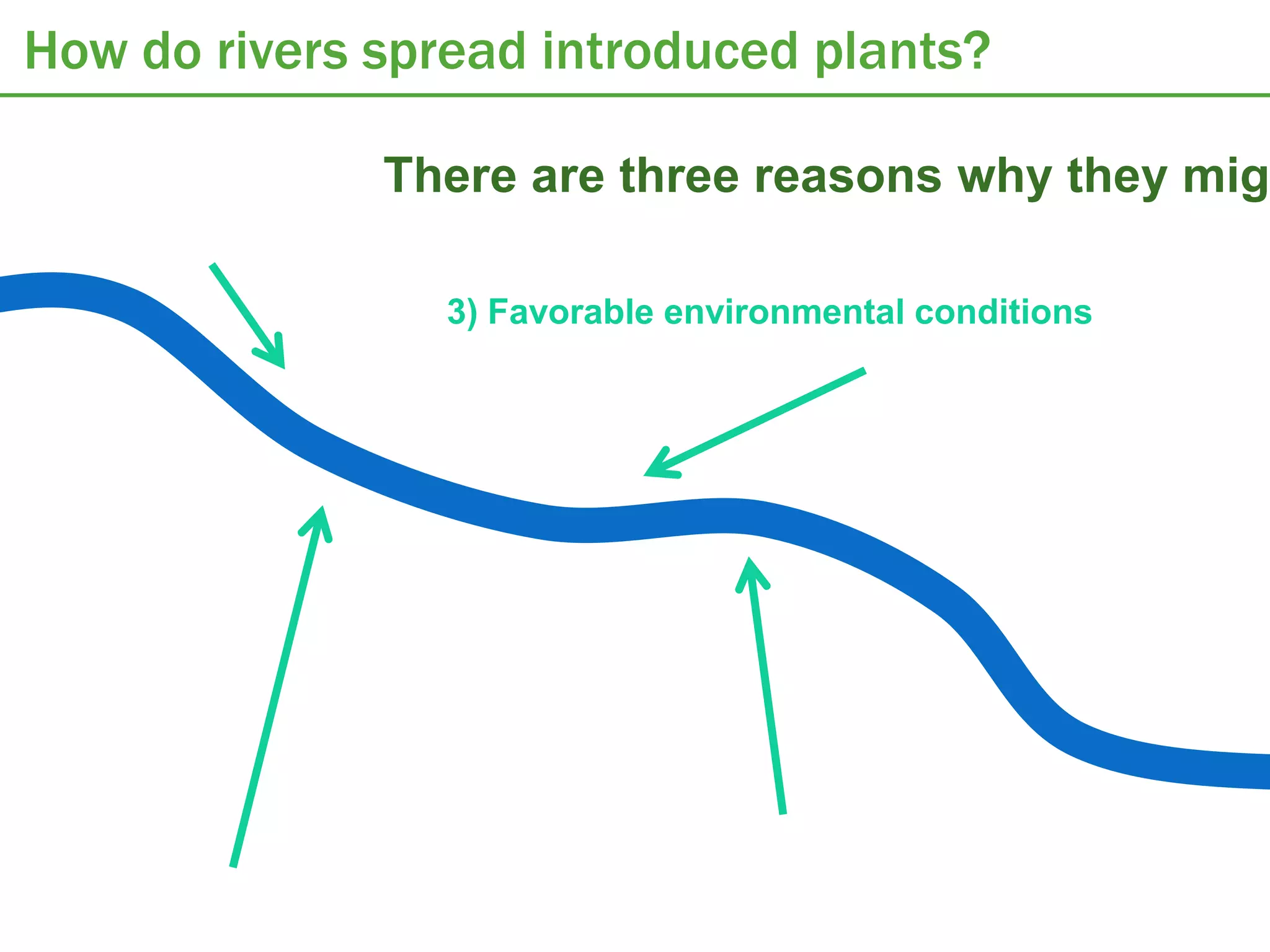 How do rivers spread introduced plants?

There are three reasons why they mig

3) Favorable environmental conditions